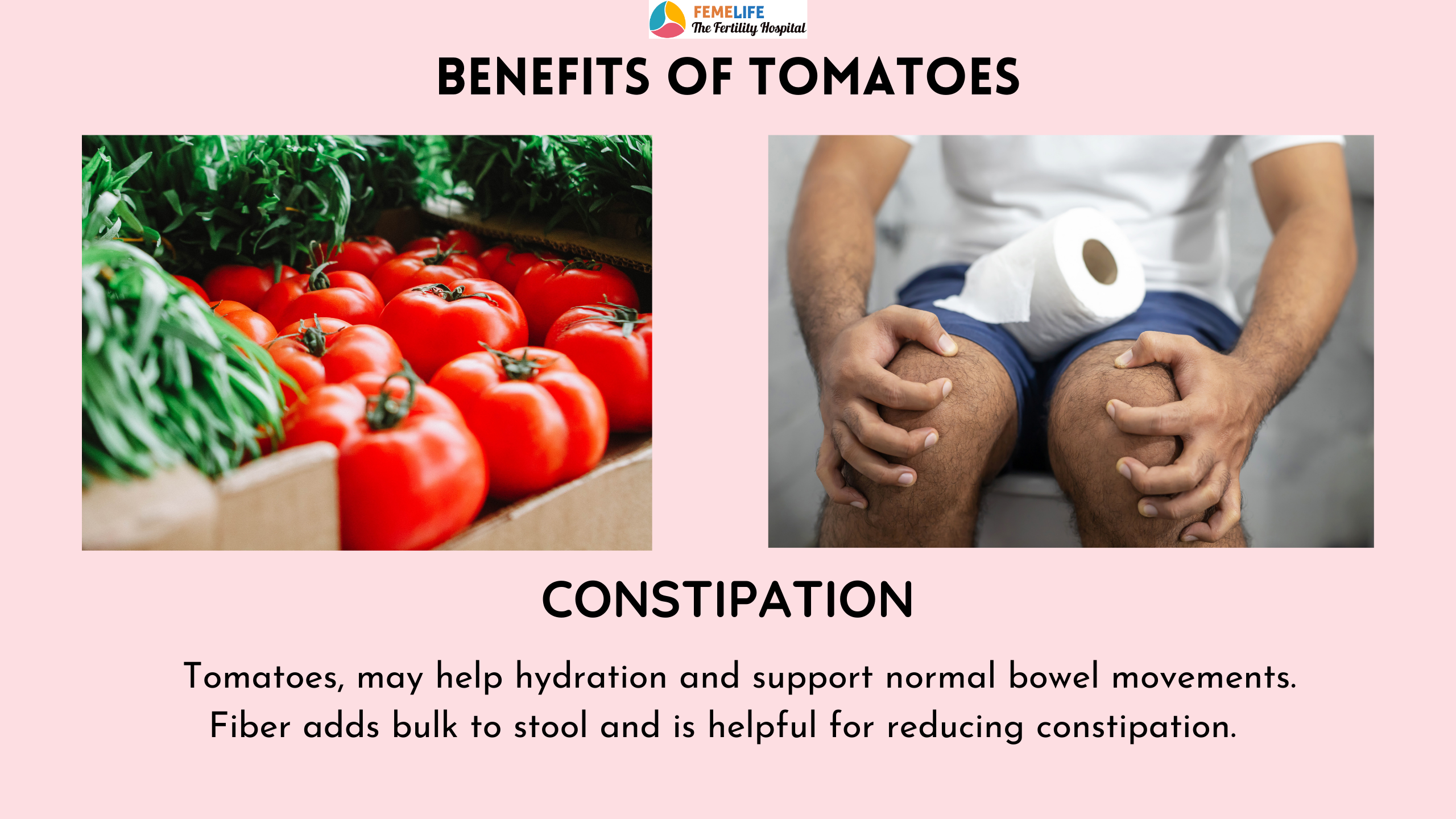 FEMELIFE
The Fertility Hospital

BENEFITS OF TOMATOES

CONSTIPATION

Tomatoes, may help hydration and support normal bowel movements. Fiber adds bulk to stool and is helpful for reducing constipation.